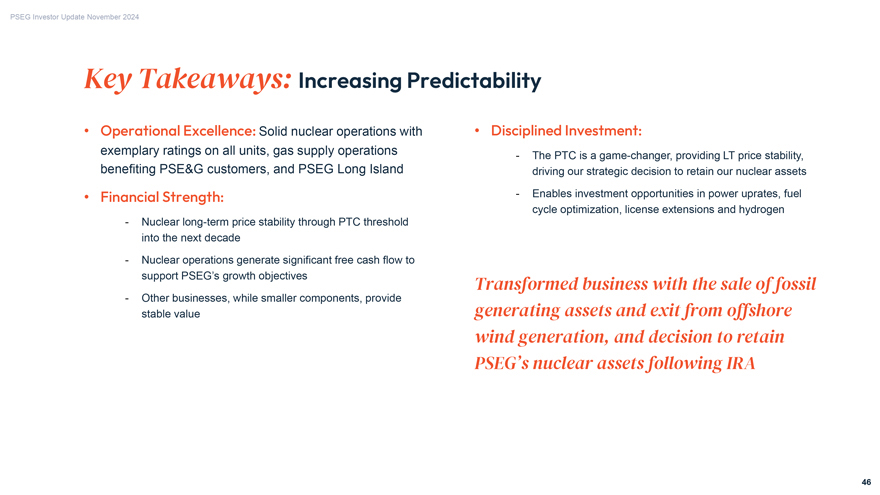 PSEG Investor Update November 2024

Key Takeaways: Increasing Predictability

• Operational Excellence: Solid nuclear operations with exemplary ratings on all units, gas supply operations benefiting PSE&G customers, and PSEG Long Island

• Financial Strength:

- Nuclear long-term price stability through PTC threshold into the next decade

- Nuclear operations generate significant free cash flow to support PSEG's growth objectives

- Other businesses, while smaller components, provide stable value

• Disciplined Investment:

- The PTC is a game-changer, providing LT price stability, driving our strategic decision to retain our nuclear assets

- Enables investment opportunities in power uprates, fuel cycle optimization, license extensions and hydrogen

Transformed business with the sale of fossil generating assets and exit from offshore wind generation, and decision to retain PSEG's nuclear assets following IRA

46